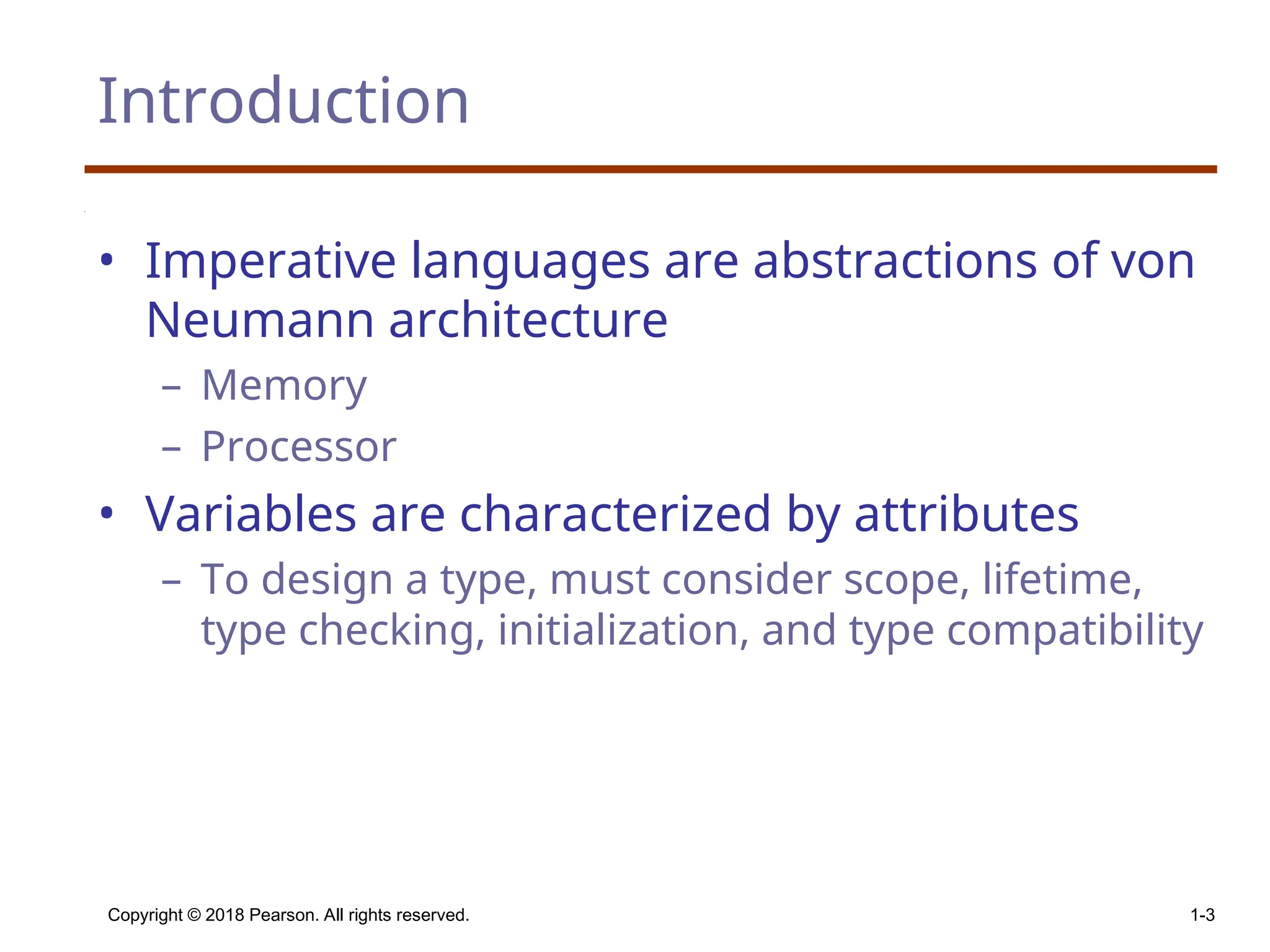 Introduction

• Imperative languages are abstractions of von Neumann architecture
– Memory
– Processor
• Variables are characterized by attributes
– To design a type, must consider scope, lifetime, type checking, initialization, and type compatibility

Copyright © 2018 Pearson. All rights reserved.

1-3